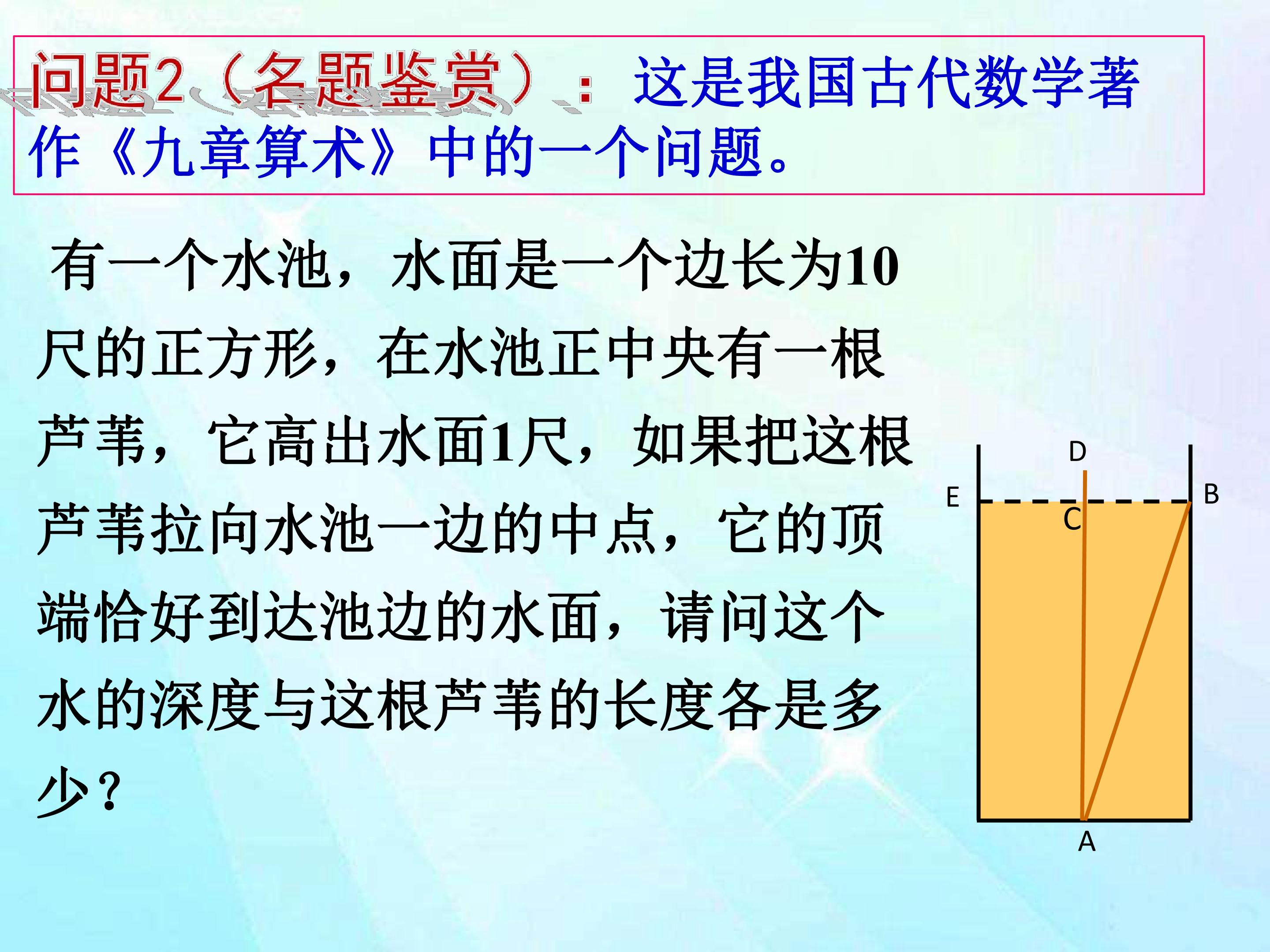 问题2（名题鉴赏）：这是我国古代数学著作《九章算术》中的一个问题。

有一个水池，水面是一个边长为10尺的正方形，在水池正中央有一根芦苇，它高出水面1尺，如果把这根芦苇拉向水池一边的中点，它的顶端恰好到达池边的水面，请问这个水的深度与这根芦苇的长度各是多少？

D
E
B
C
A